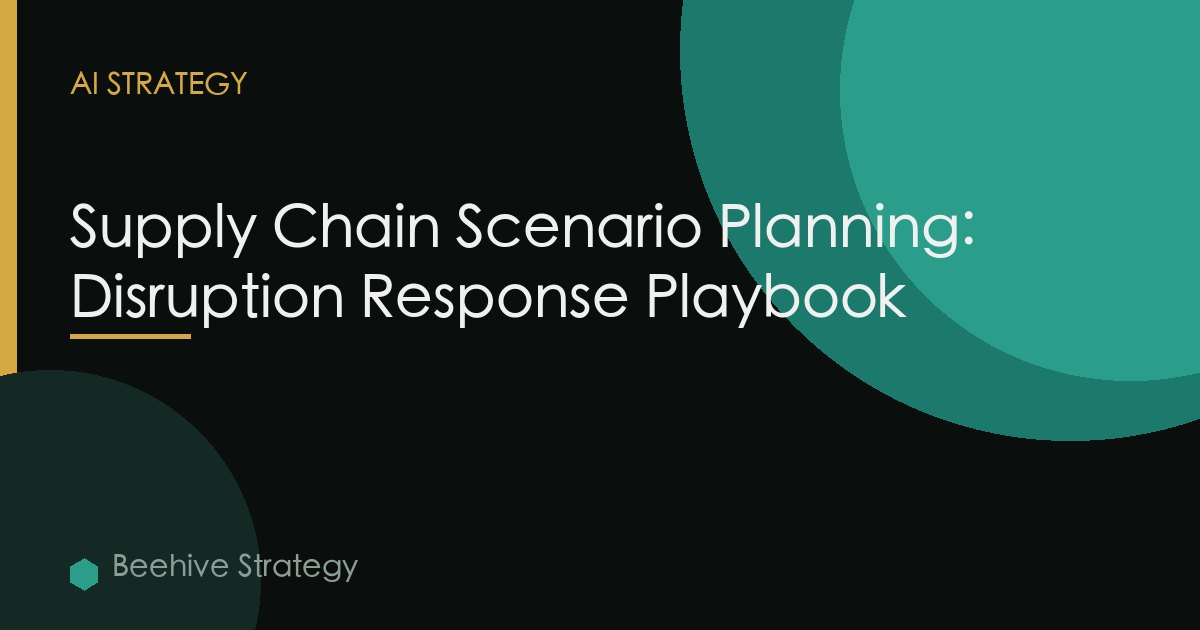 AI STRATEGY

Supply Chain Scenario Planning: Disruption Response Playbook

Beehive Strategy